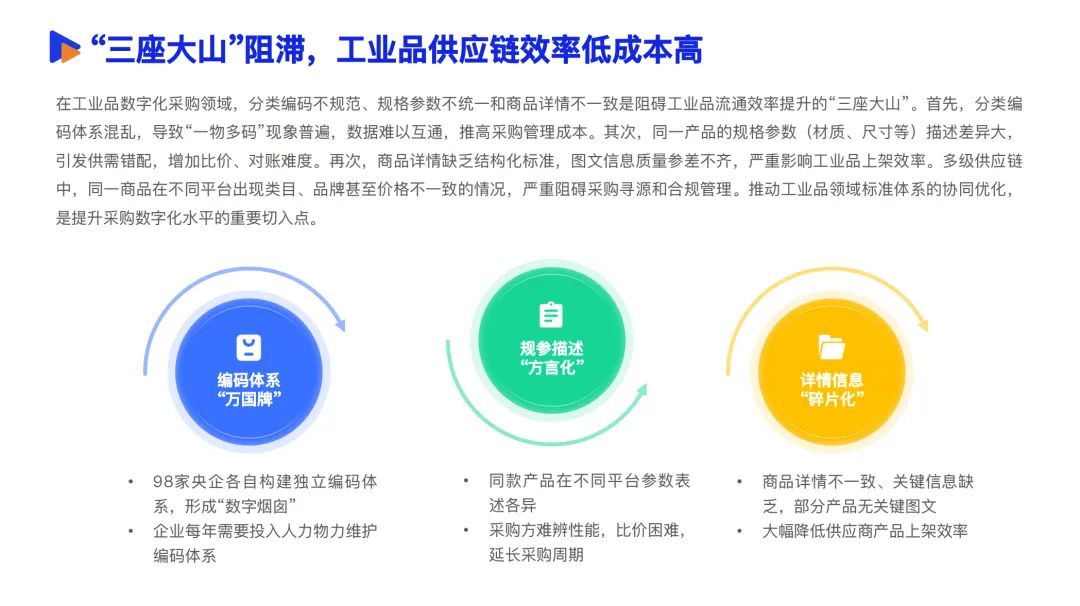 “三座大山”阻滞，工业品供应链效率低成本高

在工业品数字化采购领域，分类编码不规范、规格参数不统一和商品详情不一致是阻碍工业品流通效率提升的“三座大山”。首先，分类编码体系混乱，导致“一物多码”现象普遍，数据难以互通，推高采购管理成本。其次，同一产品的规格参数（材质、尺寸等）描述差异大，引发供需错配，增加比价、对账难度。再次，商品详情缺乏结构化标准，图文信息质量参差不齐，严重影响工业品上架效率。多级供应链中，同一商品在不同平台出现类目、品牌甚至价格不一致的情况，严重阻碍采购寻源和合规管理。推动工业品领域标准体系的协同优化，是提升采购数字化水平的重要切入点。

编码体系
“万国牌”

规参描述
“方言化”

详情信息
“碎片化”

• 98家央企各自构建独立编码体系，形成“数字烟囱”
• 企业每年需要投入人力物力维护编码体系

• 同款产品在不同平台参数表述各异
• 采购方难辨性能，比价困难，延长采购周期

• 商品详情不一致、关键信息缺乏，部分产品无关键图文
• 大幅降低供应商产品上架效率